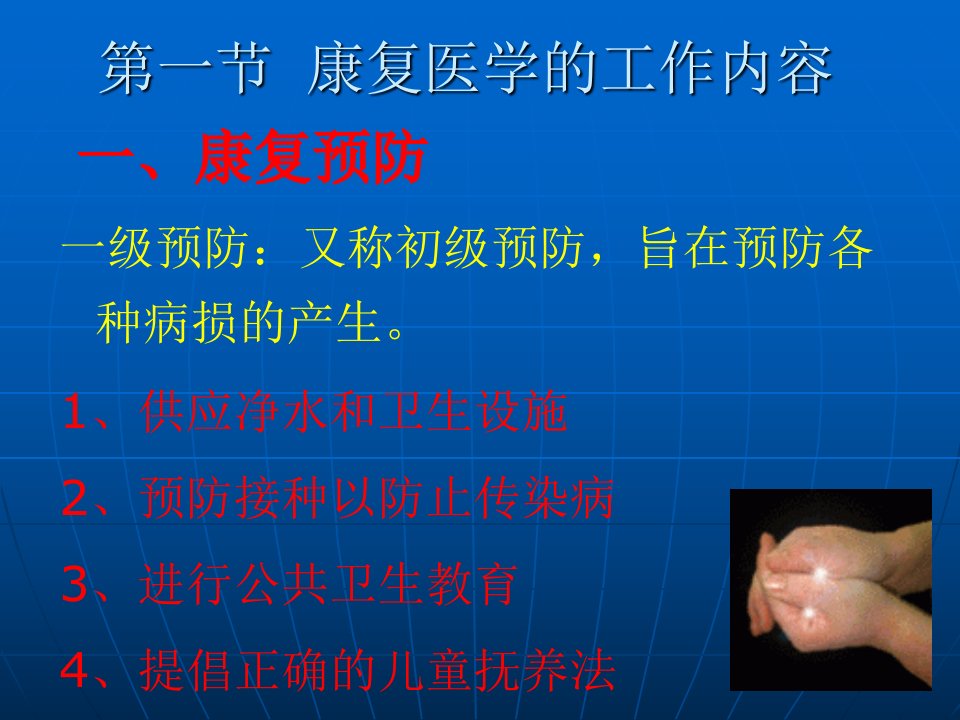 第一节 康复医学的工作内容

一、康复预防

一级预防：又称初级预防，旨在预防各种病损的产生。

1、供应净水和卫生设施

2、预防接种以防止传染病

3、进行公共卫生教育

4、提倡正确的儿童抚养法